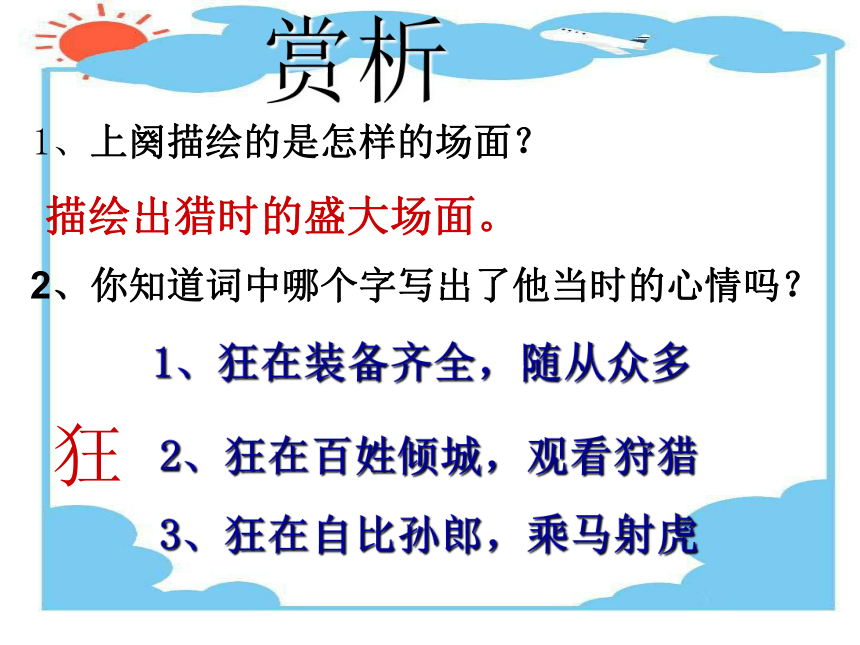 赏析

1、上阕描绘的是怎样的场面？

描绘出猎时的盛大场面。

2、你知道词中哪个字写出了他当时的心情吗？

1、狂在装备齐全，随从众多

狂 2、狂在百姓倾城，观看狩猎

3、狂在自比孙郎，乘马射虎